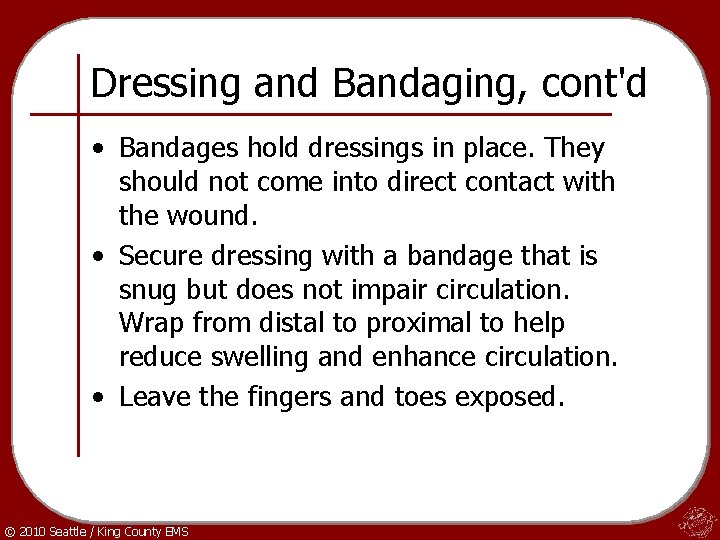 Dressing and Bandaging, cont'd

• Bandages hold dressings in place. They should not come into direct contact with the wound.

• Secure dressing with a bandage that is snug but does not impair circulation. Wrap from distal to proximal to help reduce swelling and enhance circulation.

• Leave the fingers and toes exposed.

© 2010 Seattle / King County EMS